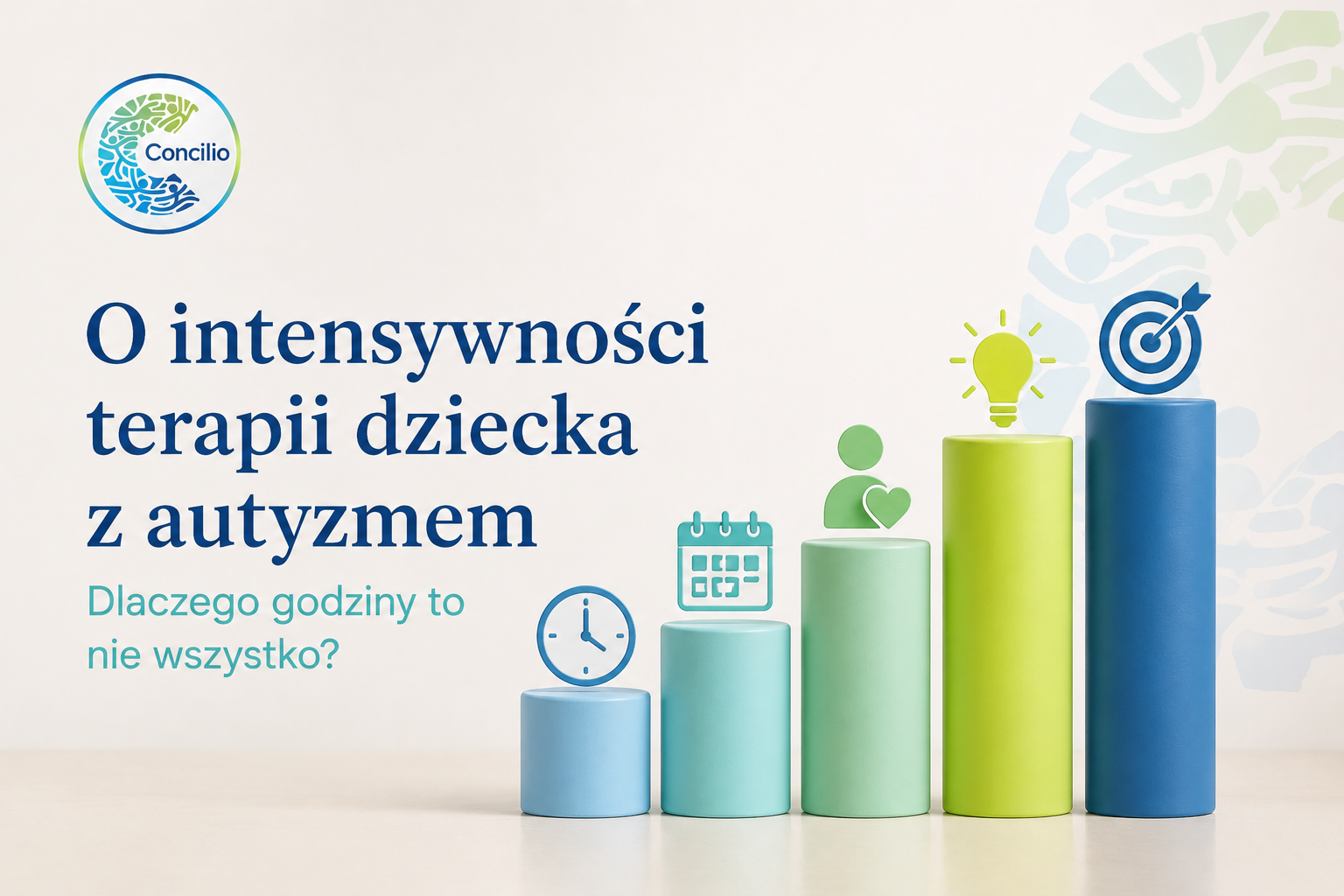 Concilio

O intensywności terapii dziecka z autyzmem

Dlaczego godziny to nie wszystko?